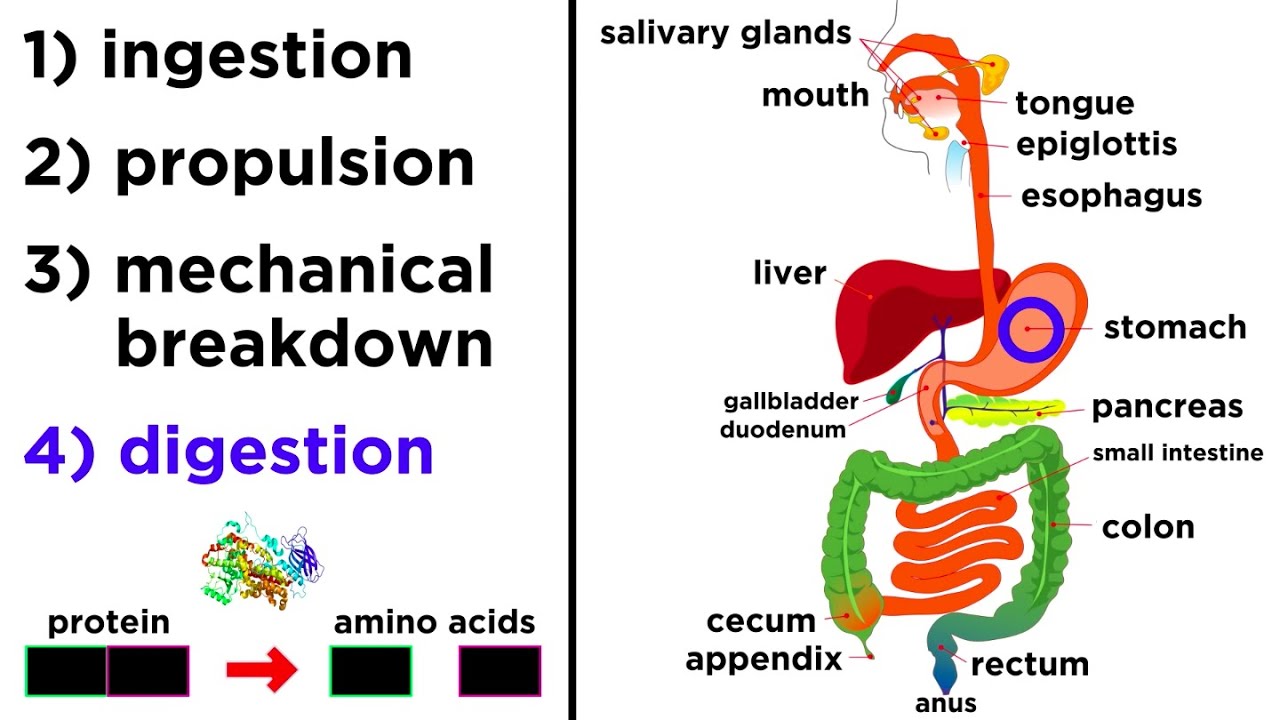 1) ingestion

2) propulsion

3) mechanical breakdown

4) digestion

protein

amino acids

salivary glands

mouth

tongue

epiglottis

esophagus

liver

stomach

gallbladder

duodenum

pancreas

small intestine

colon

cecum

appendix

rectum

anus